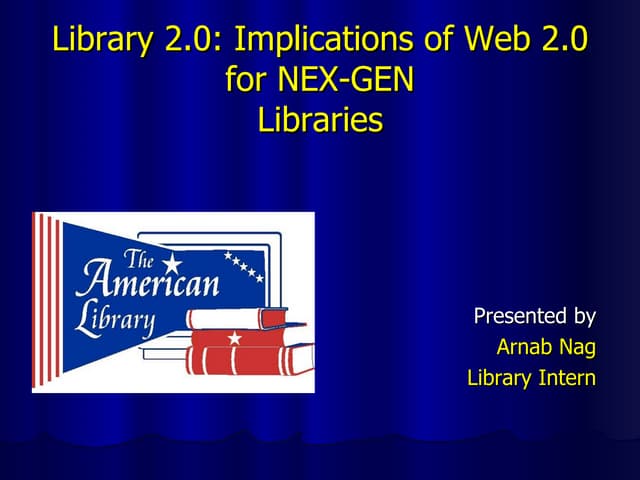 Library 2.0: Implications of Web 2.0 for NEX-GEN Libraries

The American Library

Presented by
Arnab Nag
Library Intern